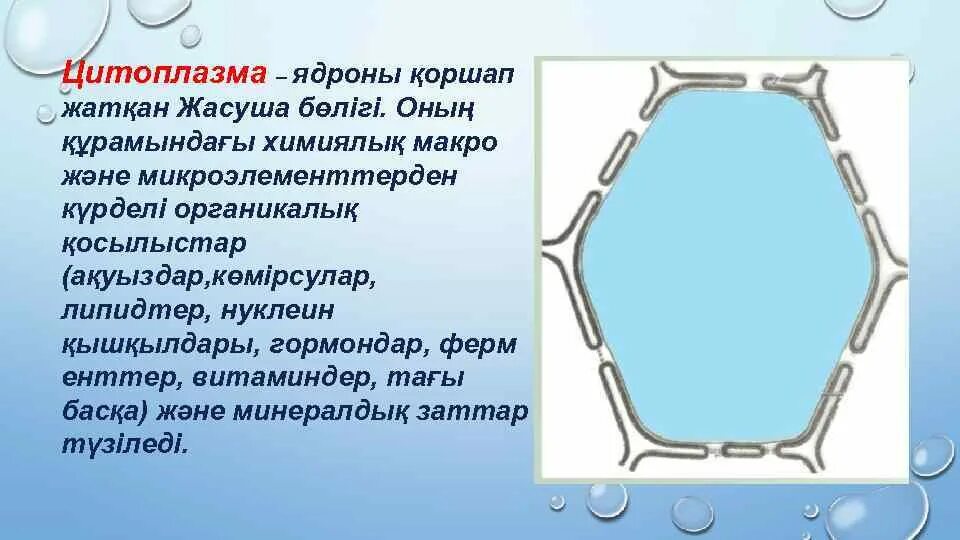 Цитоплазма – ядроны қоршап жатқан Жасуша бөлігі. Оның құрамындағы химиялық макро және микроэлементтерден күрделі органикалық қосылыстар (ақуыздар,көмірсулар, липидтер, нуклеин қышқылдары, гормондар, ферм енттер, витаминдер, тағы басқа) және минералдық заттар түзіледі.